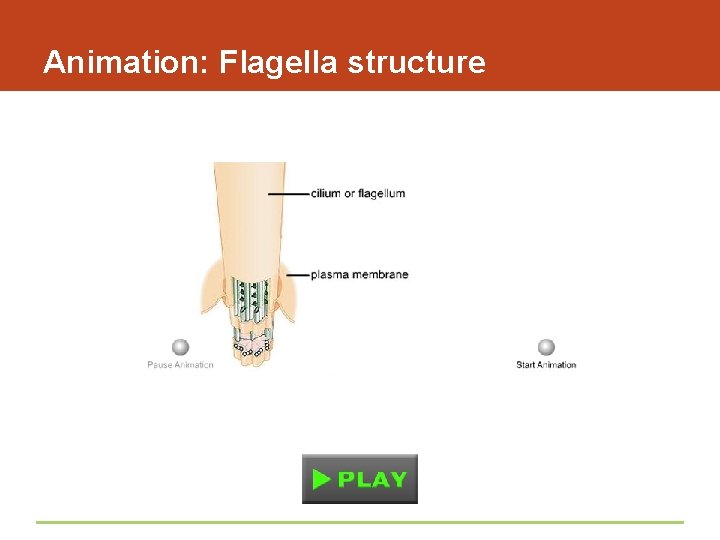 Animation: Flagella structure

cilium or flagellum

plasma membrane

Pause Animation

Start Animation

PLAY